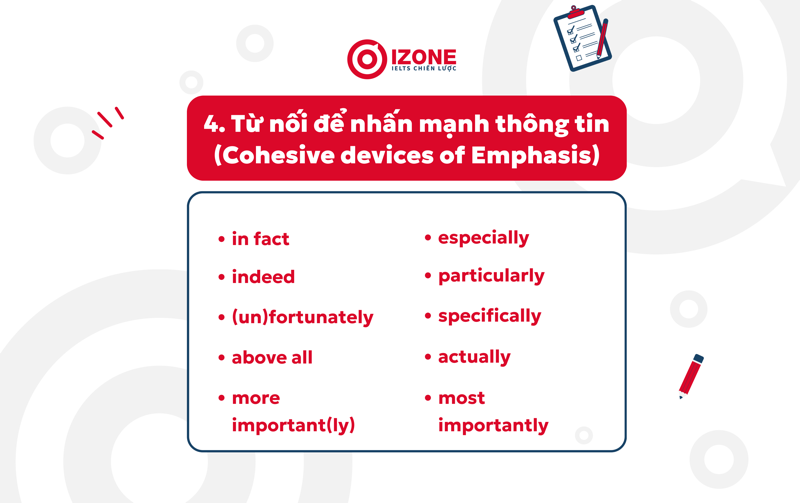 IZONE
IELTS CHIẾN LƯỢC

4. Từ nối để nhấn mạnh thông tin (Cohesive devices of Emphasis)

• in fact
• indeed
• (un)fortunately
• above all
• more important(ly)

• especially
• particularly
• specifically
• actually
• most importantly